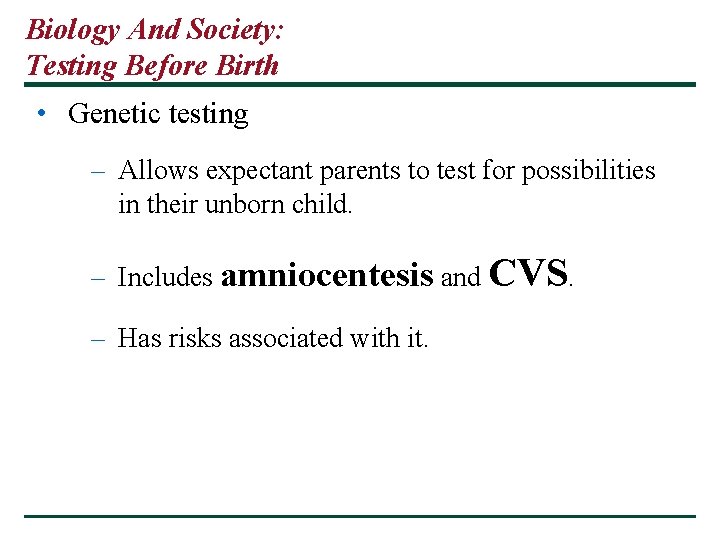 Biology And Society:
Testing Before Birth

• Genetic testing

– Allows expectant parents to test for possibilities in their unborn child.

– Includes amniocentesis and CVS.

– Has risks associated with it.